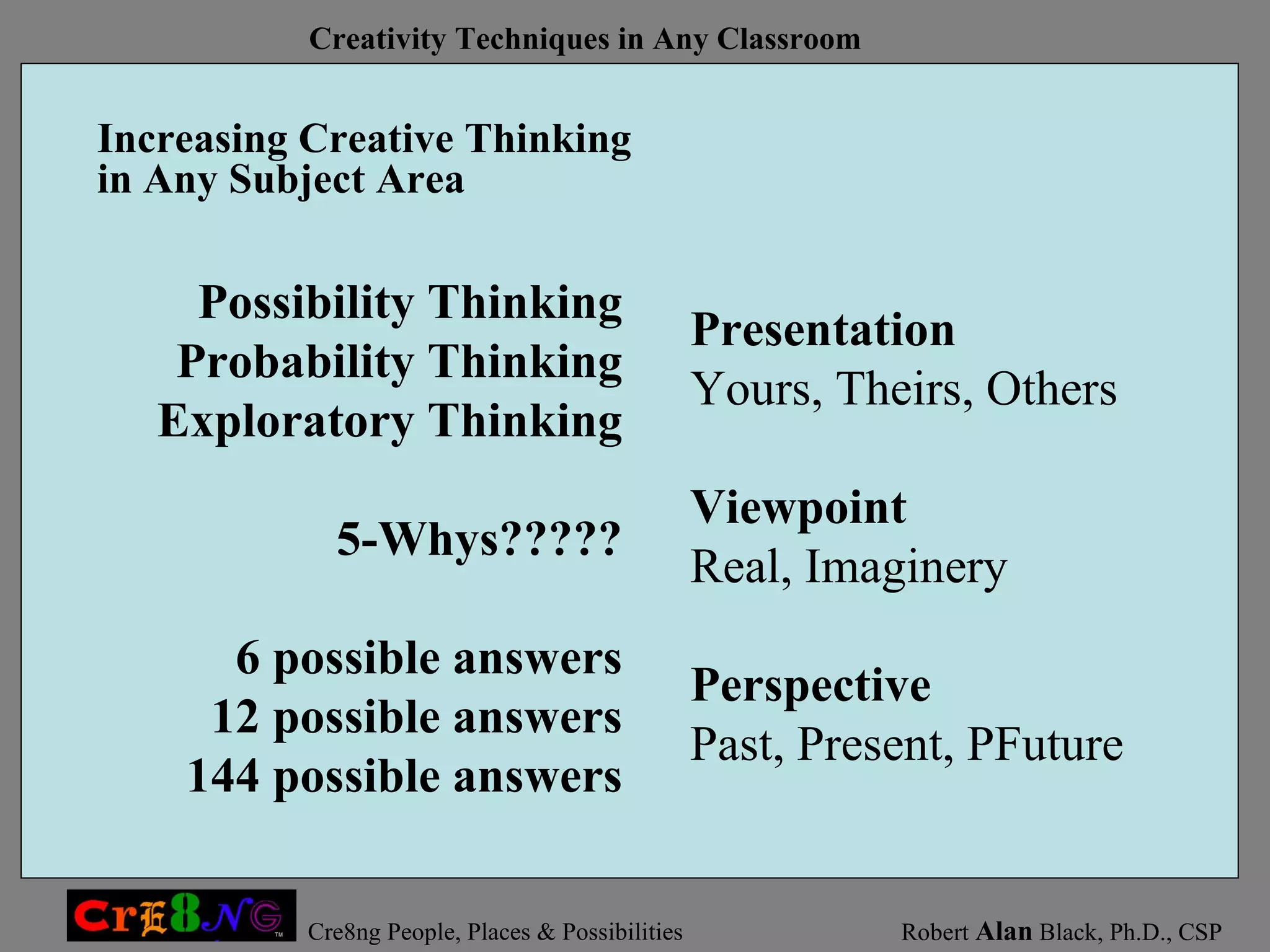 Creativity Techniques in Any Classroom

Increasing Creative Thinking in Any Subject Area

Possibility Thinking
Probability Thinking
Exploratory Thinking

5-Whys?????

6 possible answers
12 possible answers
144 possible answers

Presentation
Yours, Theirs, Others

Viewpoint
Real, Imaginery

Perspective
Past, Present, PFuture

CrE8NG™

Cre8ng People, Places & Possibilities

Robert Alan Black, Ph.D., CSP